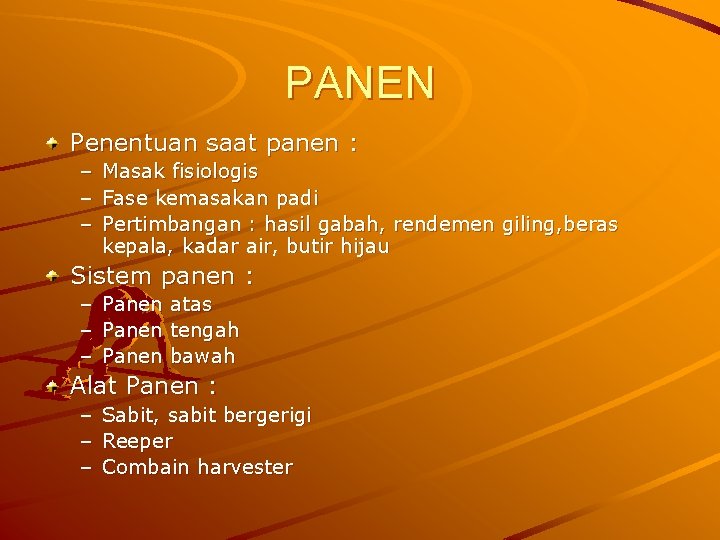 PANEN

Penentuan saat panen :
– Masak fisiologis
– Fase kemasakan padi
– Pertimbangan : hasil gabah, rendemen giling,beras kepala, kadar air, butir hijau

Sistem panen :
– Panen atas
– Panen tengah
– Panen bawah

Alat Panen :
– Sabit, sabit bergerigi
– Reeper
– Combain harvester